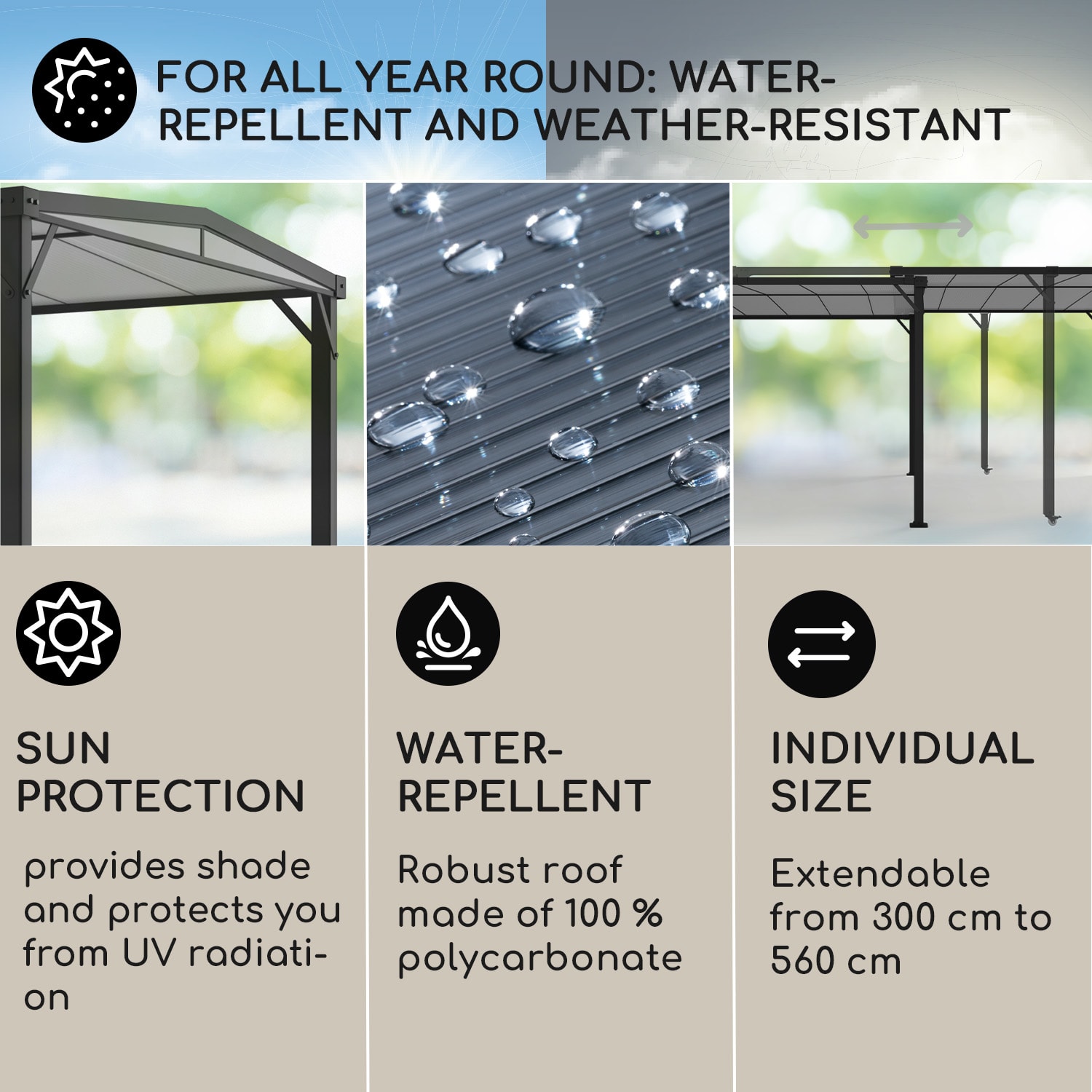 FOR ALL YEAR ROUND: WATER-REPELLENT AND WEATHER-RESISTANT

SUN PROTECTION

provides shade and protects you from UV radiation

WATER-REPELLENT

Robust roof made of 100 % polycarbonate

INDIVIDUAL SIZE

Extendable from 300 cm to 560 cm